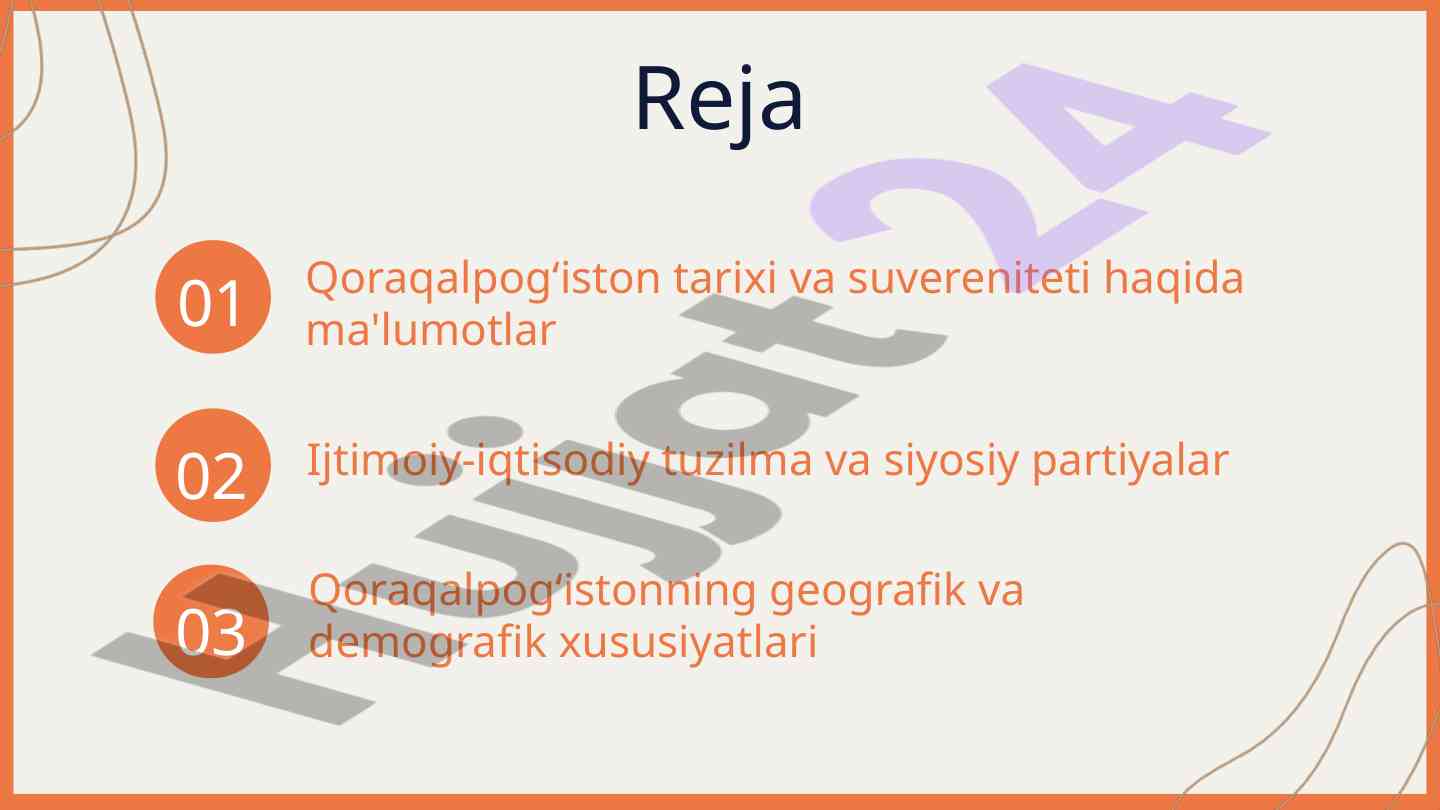 Reja

01 Qoraqalpog‘iston tarixi va suvereniteti haqida ma'lumotlar

02 Ijtimoiy-iqtisodiy tuzilma va siyosiy partiyalar

03 Qoraqalpog‘istonning geografik va demografik xususiyatlari

Hujjat24